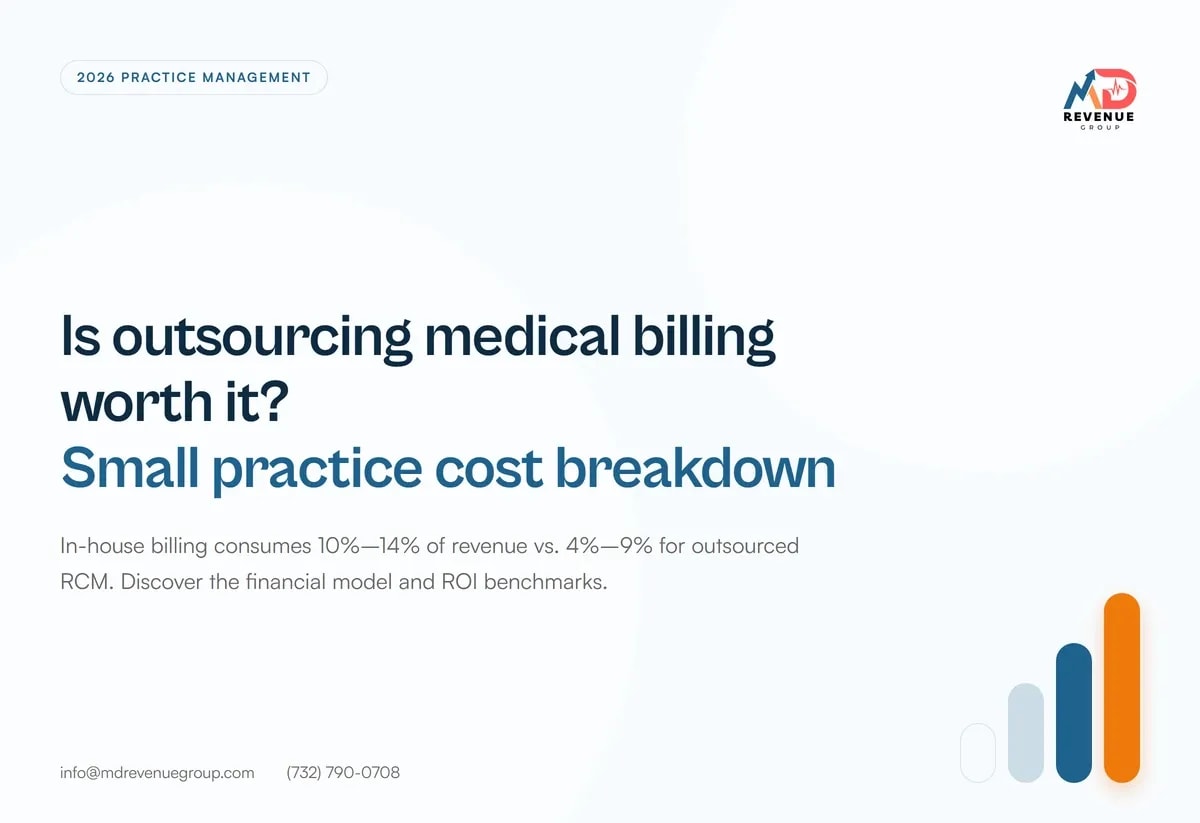 2026 PRACTICE MANAGEMENT

MD
REVENUE
GROUP

Is outsourcing medical billing worth it?
Small practice cost breakdown

In-house billing consumes 10%—14% of revenue vs. 4%—9% for outsourced RCM. Discover the financial model and ROI benchmarks.

info@mdrevenuegroup.com (732) 790-0708